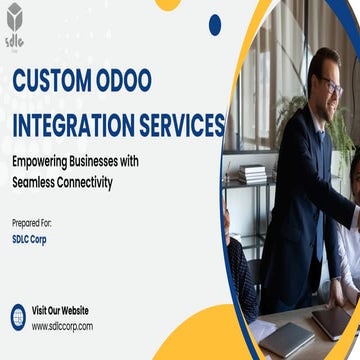 sdlc

CUSTOM ODOO INTEGRATION SERVICES

Empowering Businesses with Seamless Connectivity

Prepared For:
SDLC Corp

Visit Our Website
www.sdlccorp.com